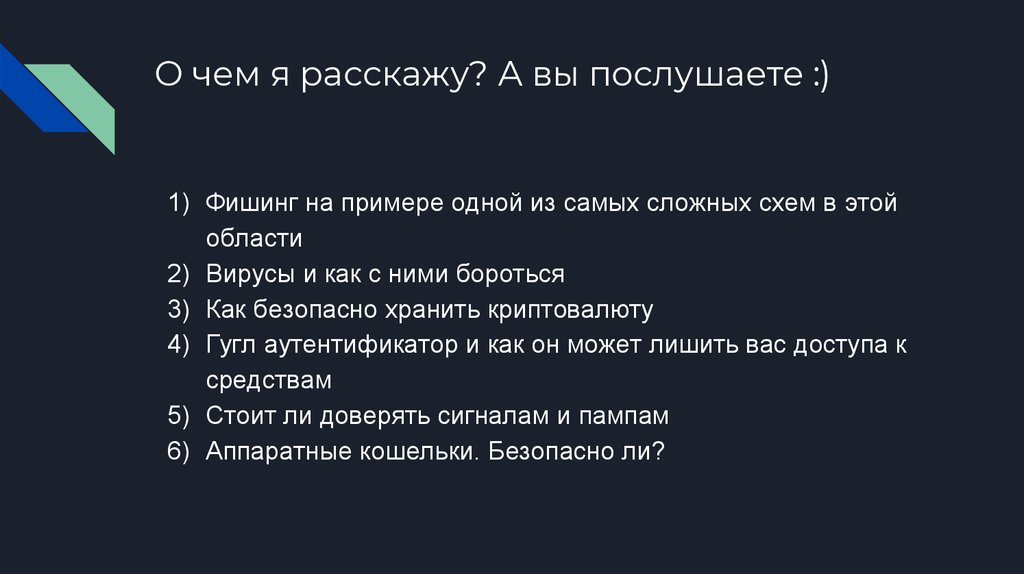 О чем я расскажу? А вы послушаете :)

1) Фишинг на примере одной из самых сложных схем в этой области
2) Вирусы и как с ними бороться
3) Как безопасно хранить криптовалюту
4) Гугл аутентификатор и как он может лишить вас доступа к средствам
5) Стоит ли доверять сигналам и пампам
6) Аппаратные кошельки. Безопасно ли?